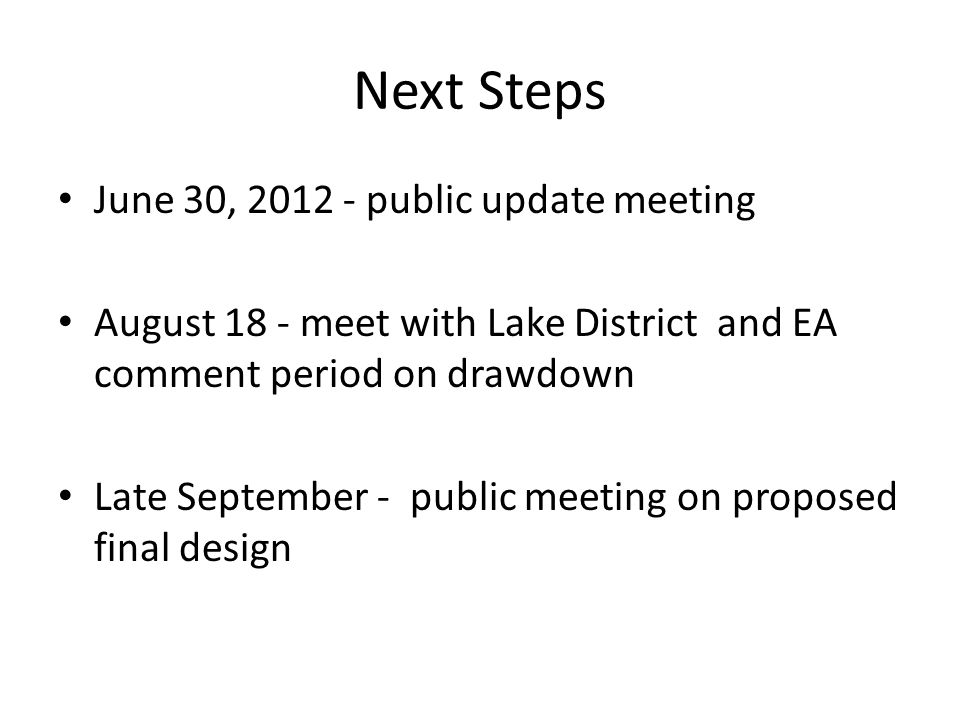 Next Steps

• June 30, 2012 - public update meeting

• August 18 - meet with Lake District and EA comment period on drawdown

• Late September - public meeting on proposed final design